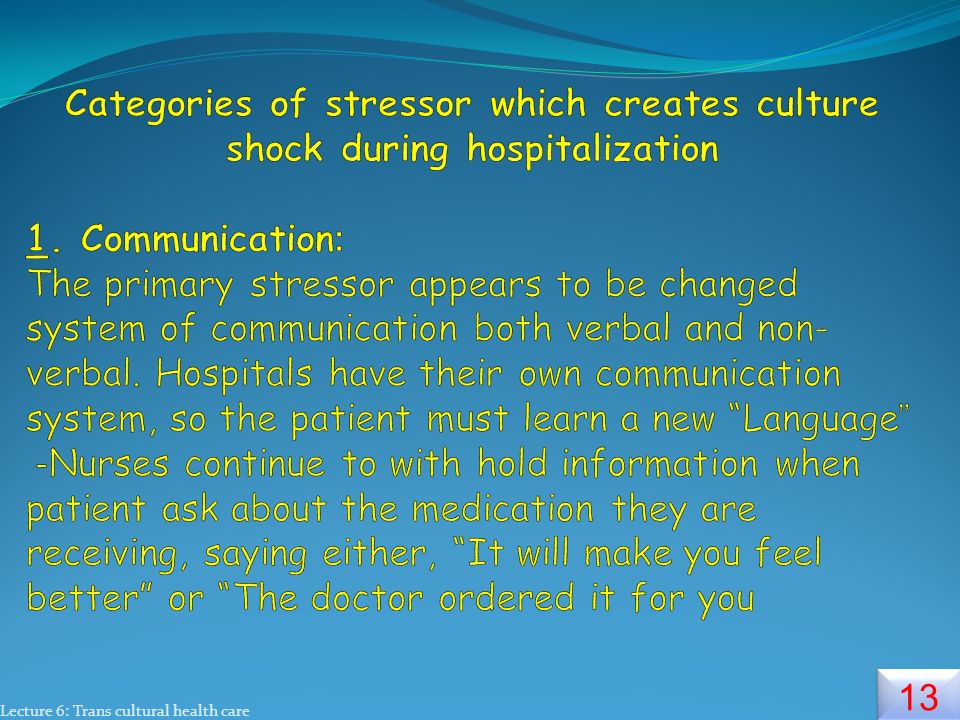 Categories of stressor which creates culture shock during hospitalization

1. Communication:
The primary stressor appears to be changed system of communication both verbal and non-verbal. Hospitals have their own communication system, so the patient must learn a new “Language”
-Nurses continue to with hold information when patient ask about the medication they are receiving, saying either, “It will make you feel better” or “The doctor ordered it for you

Lecture 6: Trans cultural health care

13